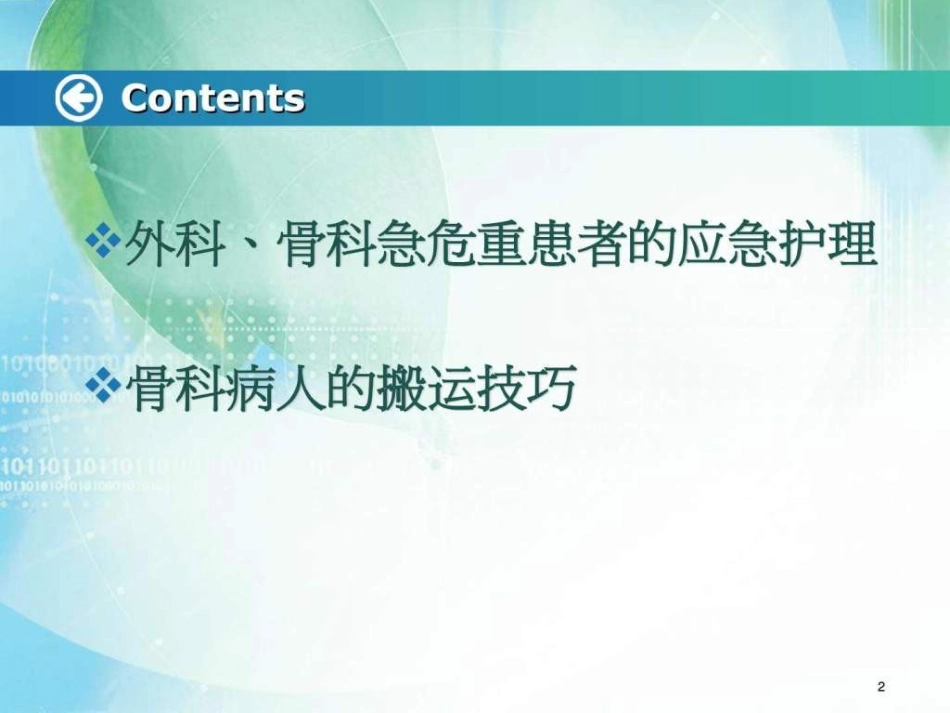 Contents

❖外科、骨科急危重患者的应急护理

❖骨科病人的搬运技巧

2